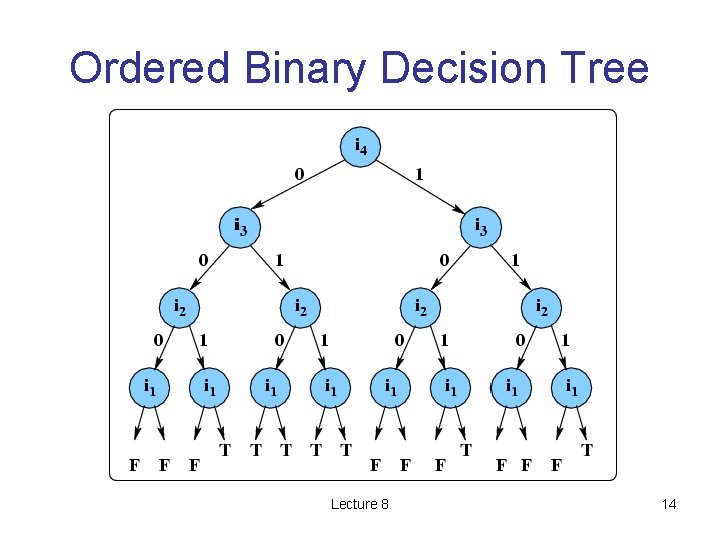 Ordered Binary Decision Tree

$i_4$
0 1
$i_3$ $i_3$
0 1 0 1
$i_2$ $i_2$ $i_2$ $i_2$
0 1 0 1 0 1 0 1
$i_1$ $i_1$ $i_1$ $i_1$ $i_1$ $i_1$ $i_1$ $i_1$
F F F T T T T T F F F T F F F T

Lecture 8

14